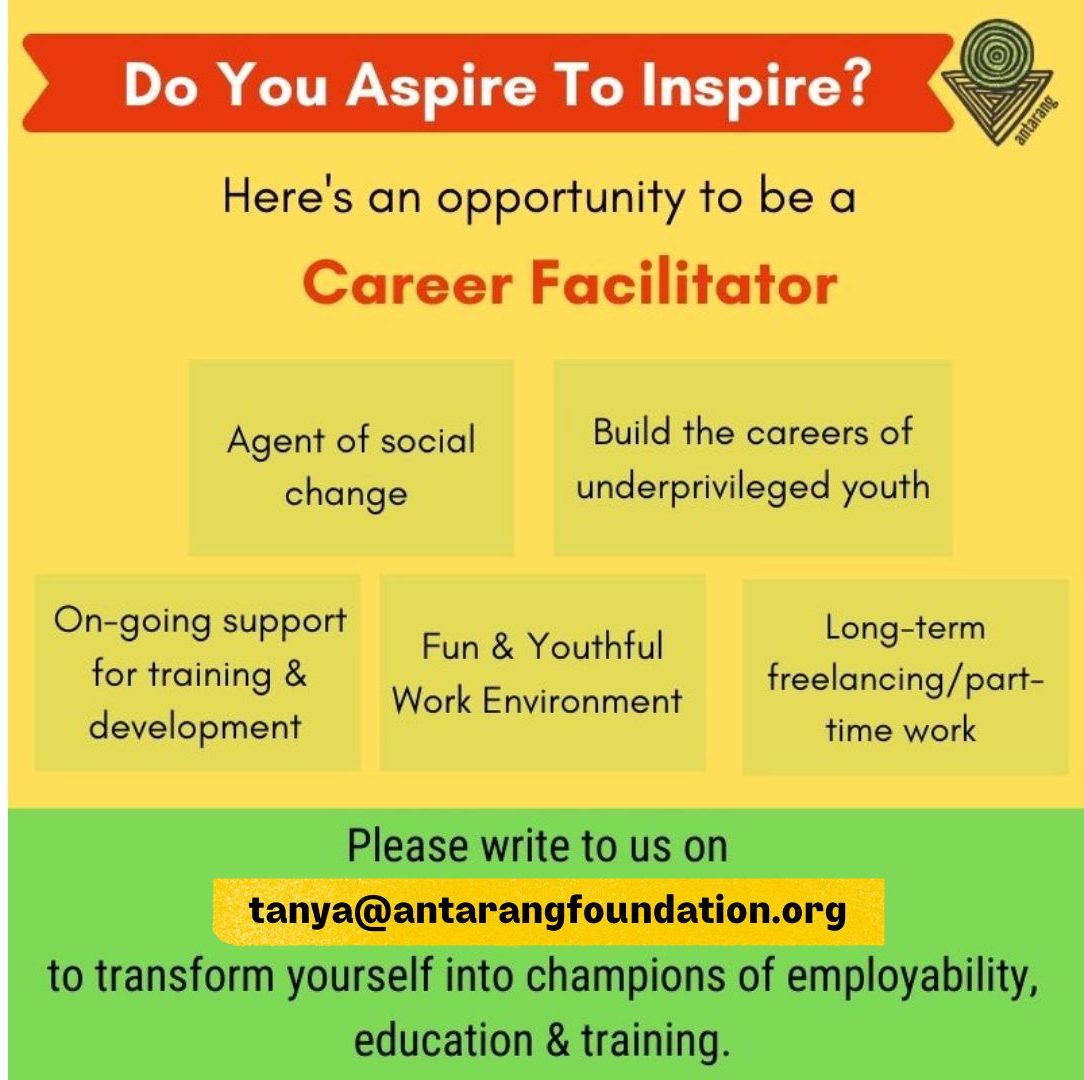 Do You Aspire To Inspire?

antarang

Here's an opportunity to be a

Career Facilitator

Agent of social change

Build the careers of underprivileged youth

On-going support for training & development

Fun & Youthful Work Environment

Long-term freelancing/part-time work

Please write to us on

tanya@antarangfoundation.org

to transform yourself into champions of employability, education & training.